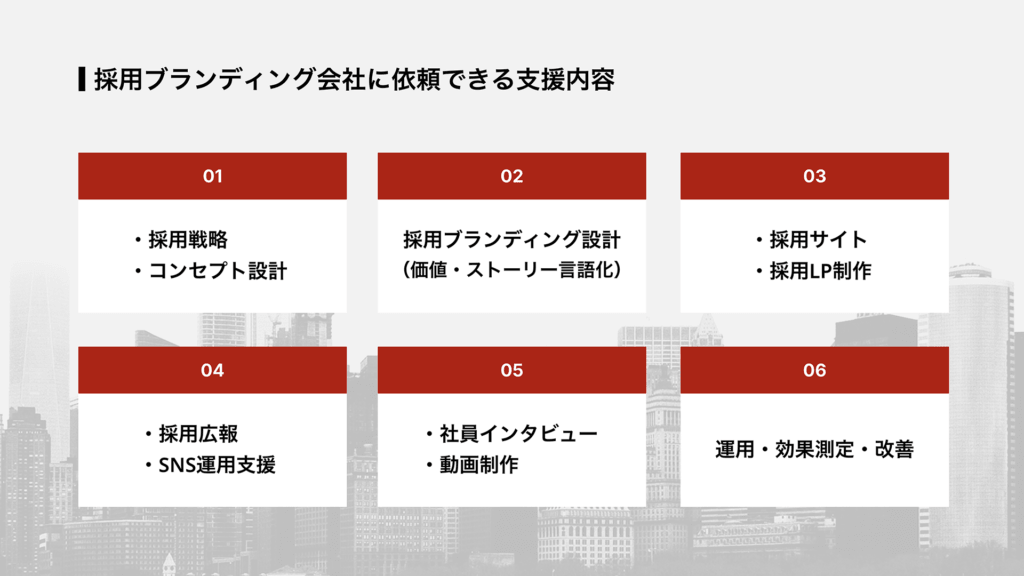 採用ブランディング会社に依頼できる支援内容

01

・採用戦略
・コンセプト設計

02

採用ブランディング設計
（価値・ストーリー言語化）

03

・採用サイト
・採用LP制作

04

・採用広報
・SNS運用支援

05

・社員インタビュー
・動画制作

06

運用・効果測定・改善